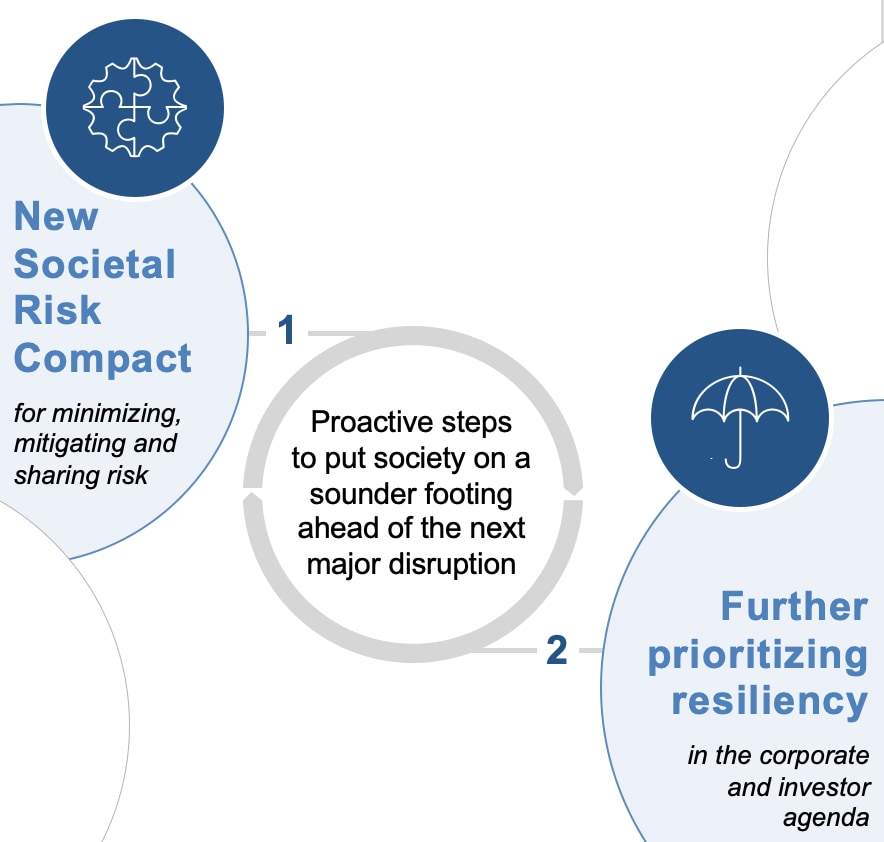 New Societal Risk Compact

for minimizing, mitigating and sharing risk

1

Proactive steps to put society on a sounder footing ahead of the next major disruption

2

Further prioritizing resiliency

in the corporate and investor agenda